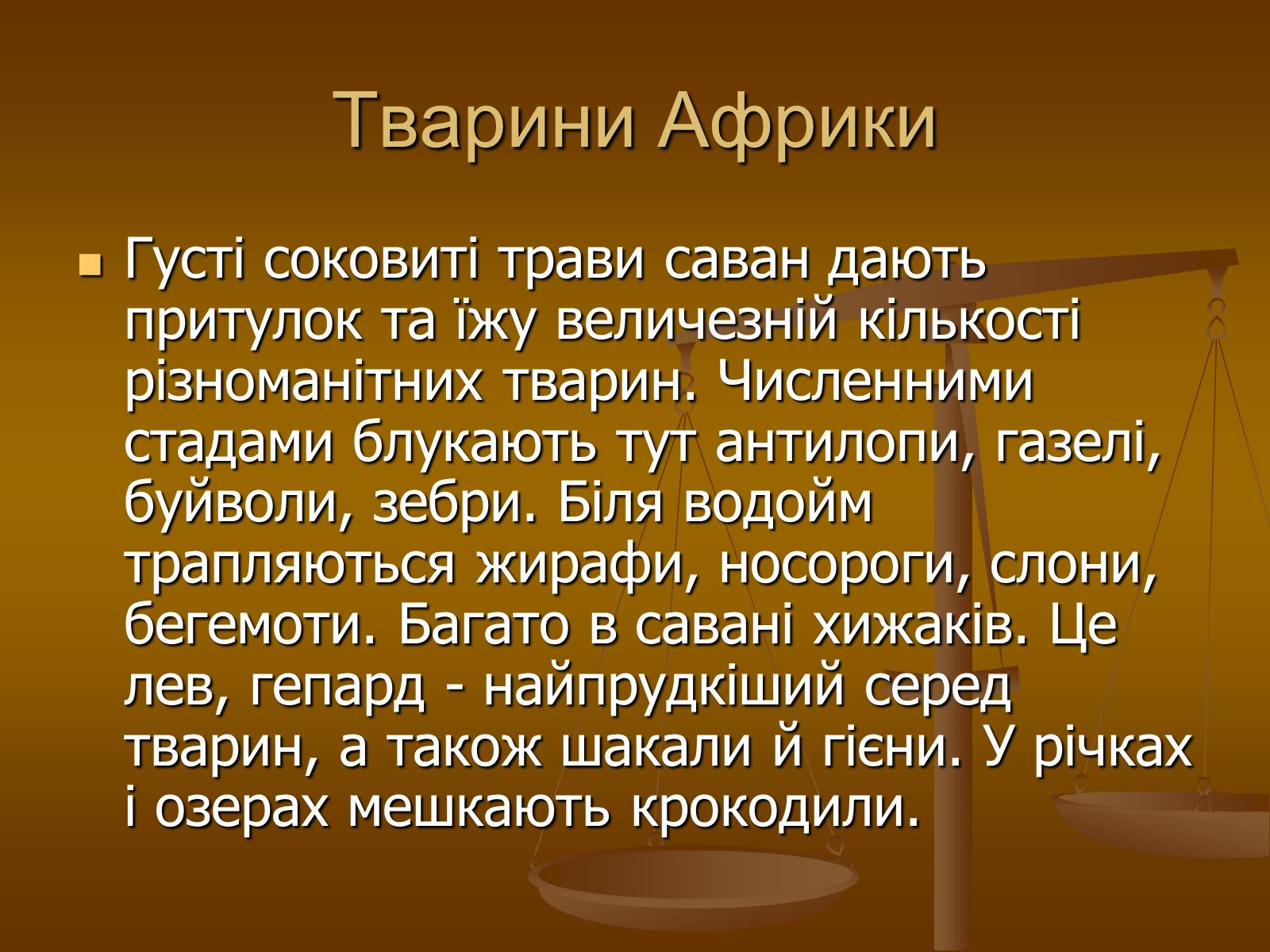 Тварини Африки

Густі соковиті трави саван дають притулок та їжу величезній кількості різноманітних тварин. Численними стадами блукають тут антилопи, газелі, буйволи, зебри. Біля водойм трапляються жирафи, носороги, слони, бегемоти. Багато в савані хижаків. Це лев, гепард - найпрудкіший серед тварин, а також шакали й гієни. У річках і озерах мешкають крокодили.